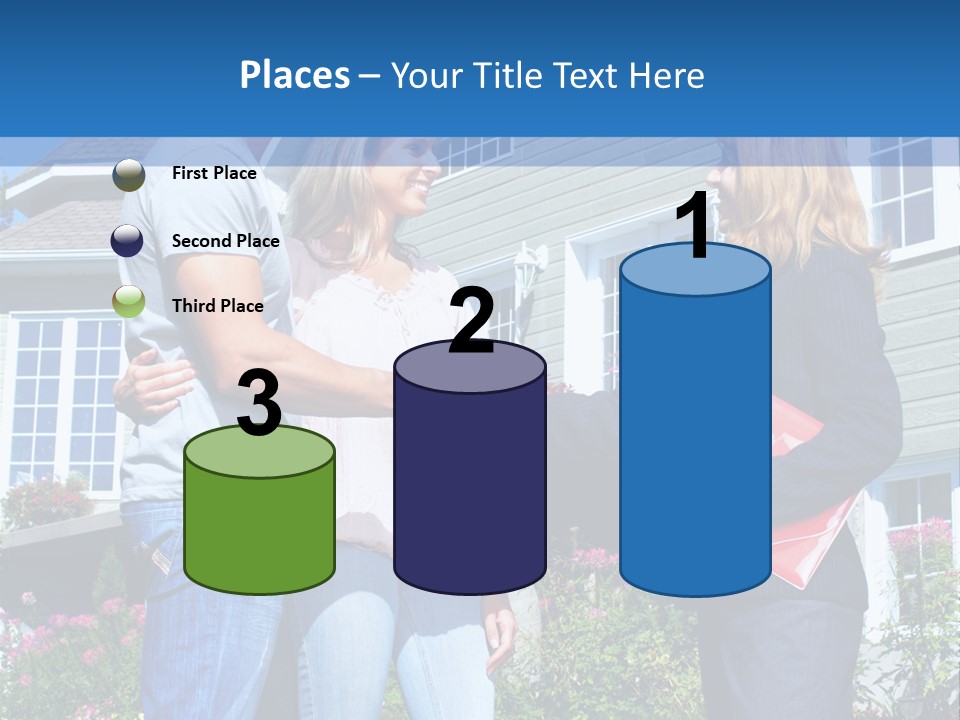 Places – Your Title Text Here

First Place

Second Place

Third Place

3

2

1